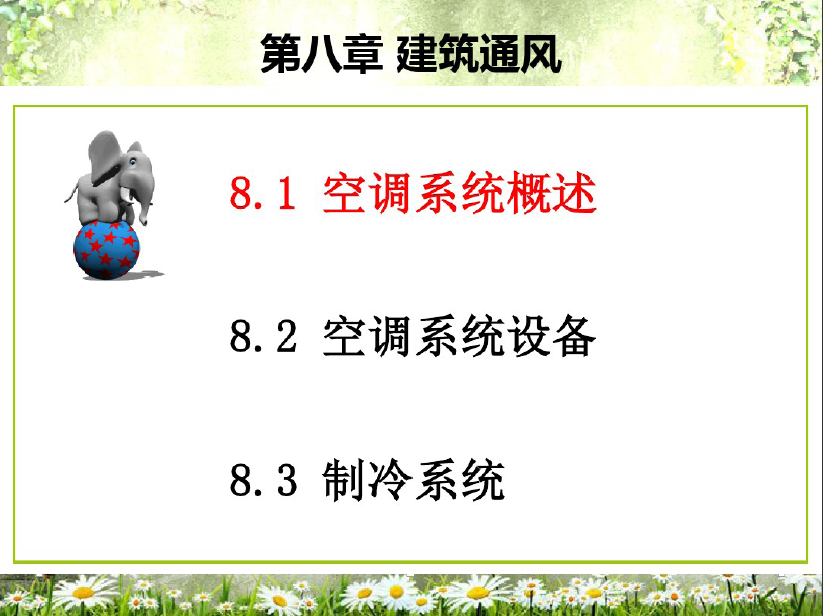 第八章 建筑通风

8.1 空调系统概述

8.2 空调系统设备

8.3 制冷系统